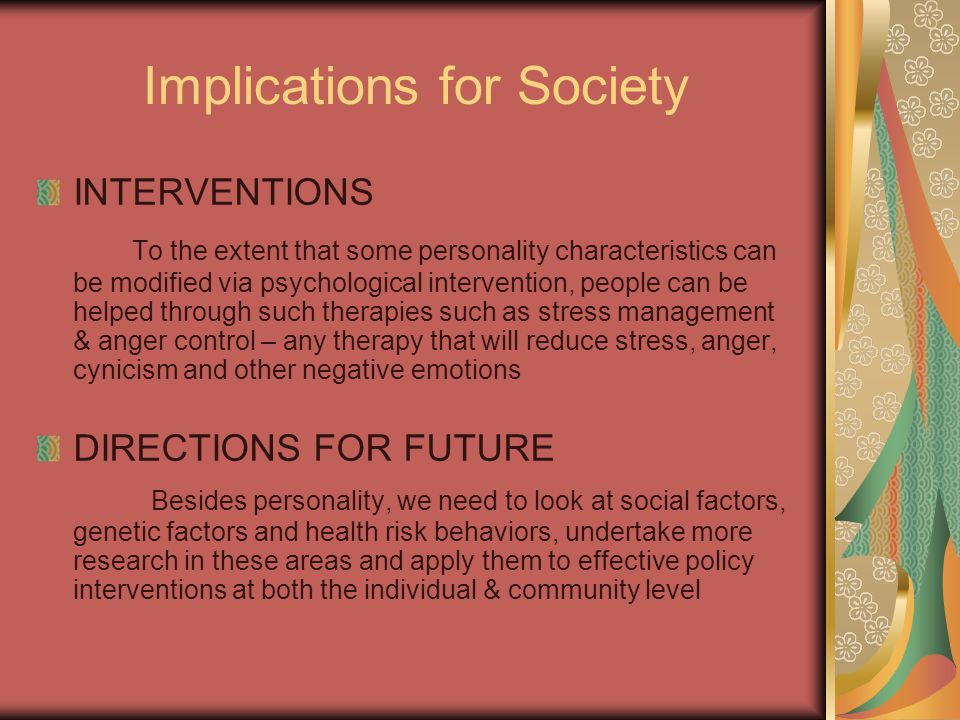 Implications for Society

INTERVENTIONS

To the extent that some personality characteristics can be modified via psychological intervention, people can be helped through such therapies such as stress management & anger control – any therapy that will reduce stress, anger, cynicism and other negative emotions

DIRECTIONS FOR FUTURE

Besides personality, we need to look at social factors, genetic factors and health risk behaviors, undertake more research in these areas and apply them to effective policy interventions at both the individual & community level